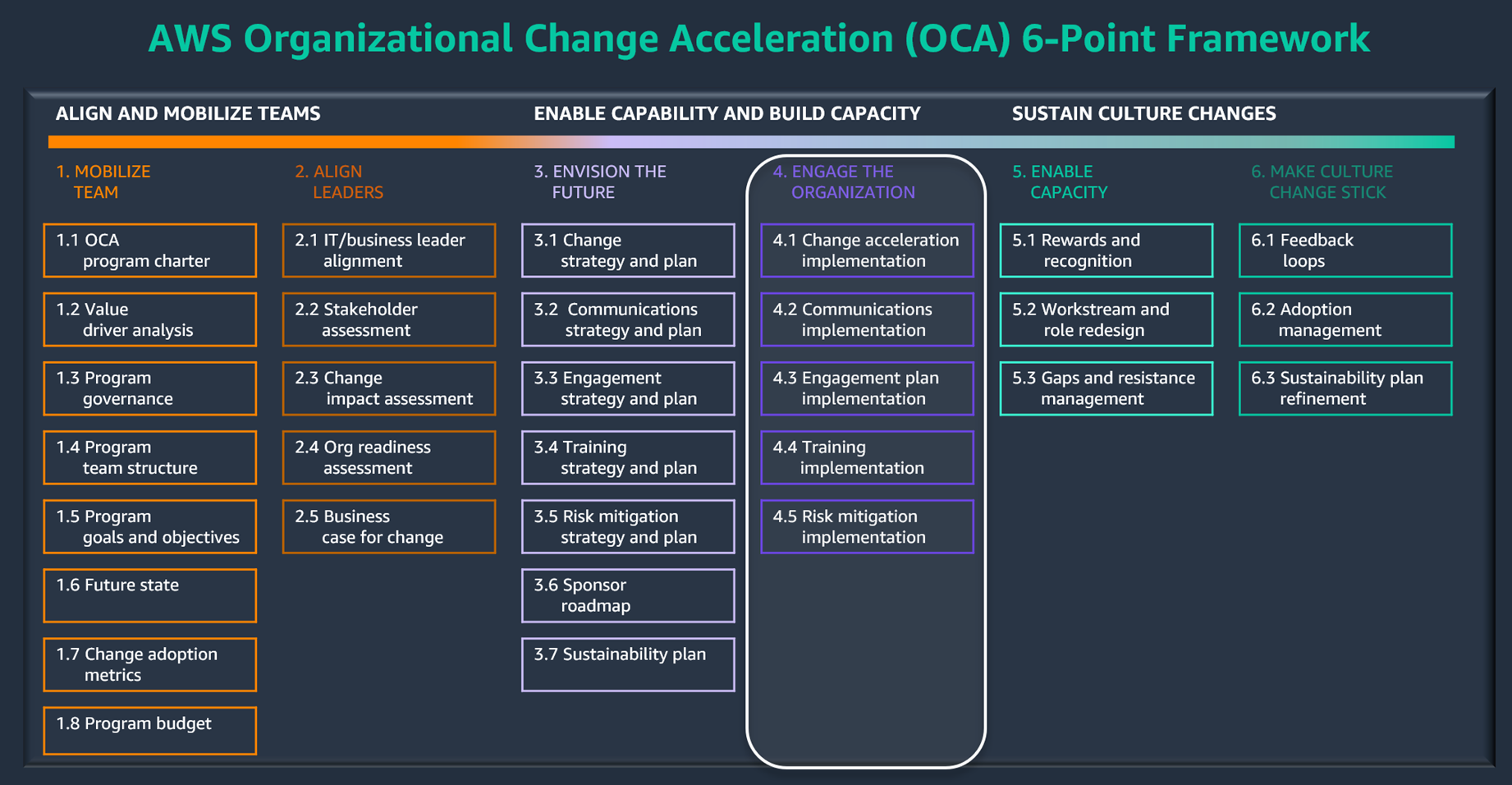 AWS Organizational Change Acceleration (OCA) 6-Point Framework

ALIGN AND MOBILIZE TEAMS

ENABLE CAPABILITY AND BUILD CAPACITY

SUSTAIN CULTURE CHANGES

1. MOBILIZE TEAM

1.1 OCA program charter

1.2 Value driver analysis

1.3 Program governance

1.4 Program team structure

1.5 Program goals and objectives

1.6 Future state

1.7 Change adoption metrics

1.8 Program budget

2. ALIGN LEADERS

2.1 IT/business leader alignment

2.2 Stakeholder assessment

2.3 Change impact assessment

2.4 Org readiness assessment

2.5 Business case for change

3. ENVISION THE FUTURE

3.1 Change strategy and plan

3.2 Communications strategy and plan

3.3 Engagement strategy and plan

3.4 Training strategy and plan

3.5 Risk mitigation strategy and plan

3.6 Sponsor roadmap

3.7 Sustainability plan

4. ENGAGE THE ORGANIZATION

4.1 Change acceleration implementation

4.2 Communications implementation

4.3 Engagement plan implementation

4.4 Training implementation

4.5 Risk mitigation implementation

5. ENABLE CAPACITY

5.1 Rewards and recognition

5.2 Workstream and role redesign

5.3 Gaps and resistance management

6. MAKE CULTURE CHANGE STICK

6.1 Feedback loops

6.2 Adoption management

6.3 Sustainability plan refinement